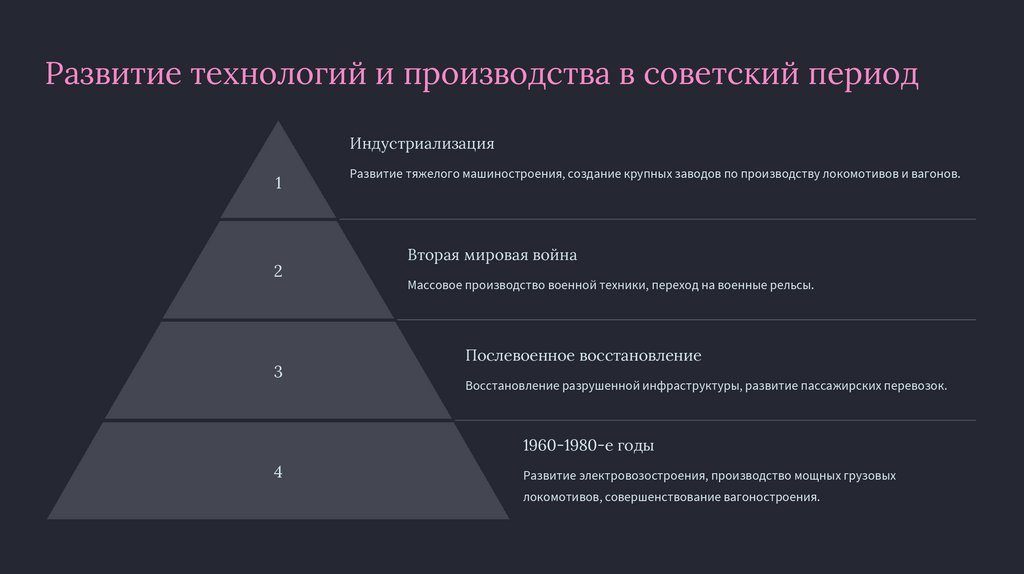 Развитие технологий и производства в советский период

1

Индустриализация

Развитие тяжелого машиностроения, создание крупных заводов по производству локомотивов и вагонов.

2

Вторая мировая война

Массовое производство военной техники, переход на военные рельсы.

3

Послевоенное восстановление

Восстановление разрушенной инфраструктуры, развитие пассажирских перевозок.

4

1960-1980-е годы

Развитие электровозостроения, производство мощных грузовых локомотивов, совершенствование вагоностроения.